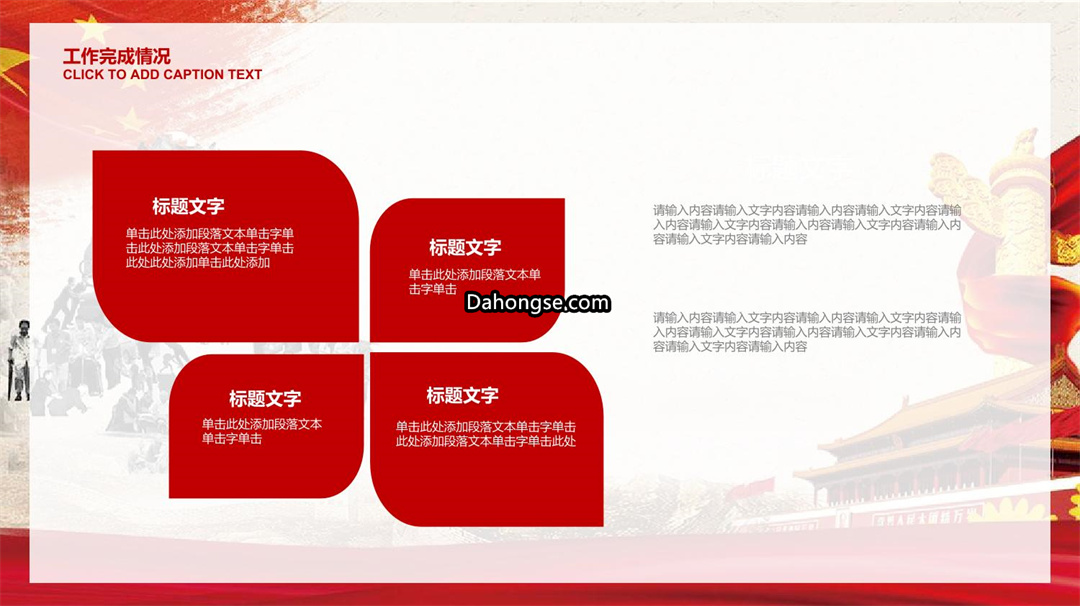 工作完成情况
CLICK TO ADD CAPTION TEXT

标题文字
单击此处添加段落文本单击字单击此处添加段落文本单击字单击此处此处添加单击此处添加

标题文字
单击此处添加段落文本单击字单击

Dahongse.com

标题文字
单击此处添加段落文本单击字单击

标题文字
单击此处添加段落文本单击字单击此处添加段落文本单击字单击此处

请输入内容请输入文字内容请输入内容请输入文字内容请输入内容请输入文字内容请输入内容请输入文字内容请输入内容请输入文字内容请输入内容

请输入内容请输入文字内容请输入内容请输入文字内容请输入内容请输入文字内容请输入内容请输入文字内容请输入内容请输入文字内容请输入内容